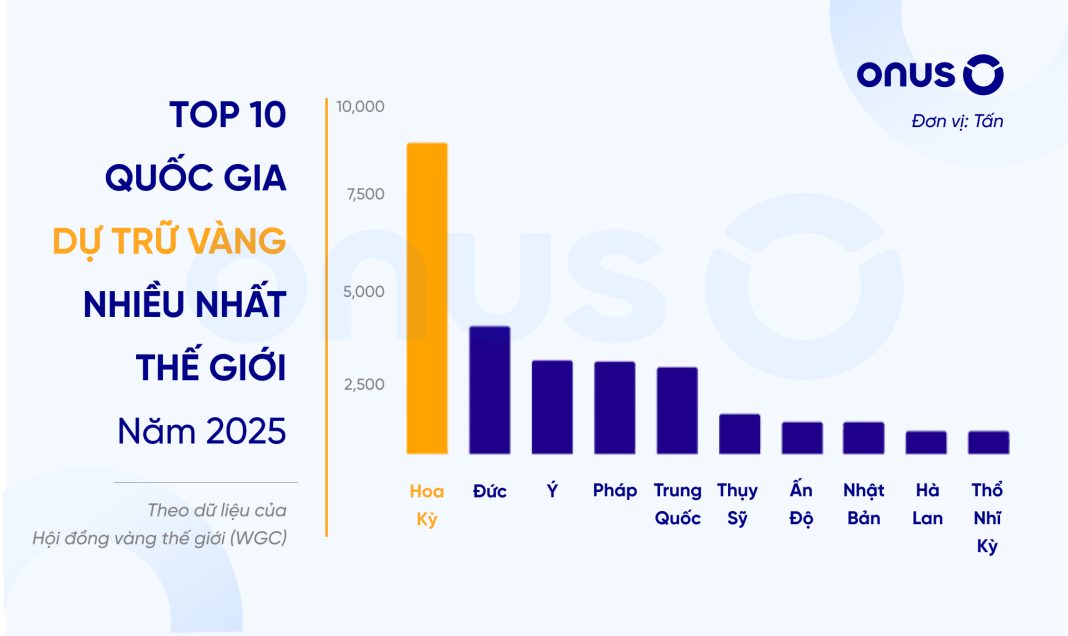 TOP 10
QUỐC GIA
DỰ TRỮ VÀNG
NHIỀU NHẤT
THẾ GIỚI
Năm 2025

Theo dữ liệu của
Hội đồng vàng thế giới (WGC)

ONUS

Đơn vị: Tấn

10,000
7,500
5,000
2,500

Hoa Kỳ
Đức
Ý
Pháp
Trung Quốc
Thụy Sỹ
Ấn Độ
Nhật Bản
Hà Lan
Thổ Nhĩ Kỳ